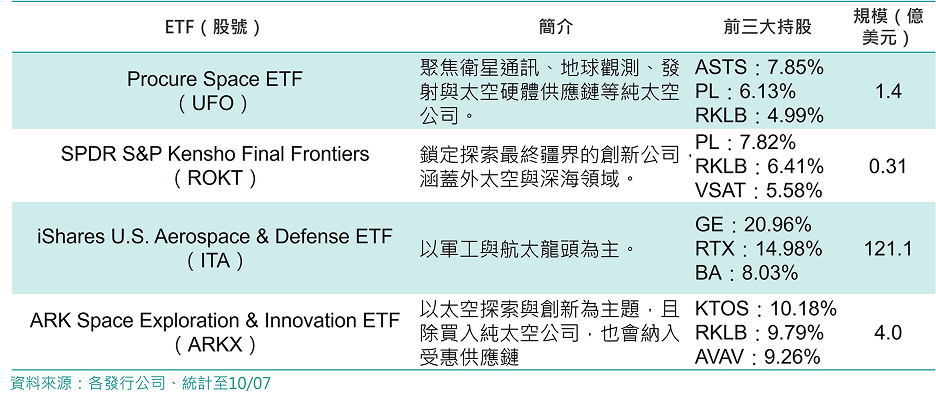 | ETF（股號） | 簡介 | 前三大持股 | 規模（億美元） |
|---|---|---|---|
| Procure Space ETF（UFO） | 聚焦衛星通訊、地球觀測、發射與太空硬體供應鏈等純太空公司。 | ASTS：7.85% PL：6.13% RKLB：4.99% | 1.4 |
| SPDR S&P Kensho Final Frontiers（ROKT） | 鎖定探索最終疆界的創新公司，涵蓋外太空與深海領域。 | PL：7.82% RKLB：6.41% VSAT：5.58% | 0.31 |
| iShares U.S. Aerospace & Defense ETF（ITA） | 以軍工與航太龍頭為主。 | GE：20.96% RTX：14.98% BA：8.03% | 121.1 |
| ARK Space Exploration & Innovation ETF（ARKX） | 以太空探索與創新為主題，且除買入純太空公司，也會納入受惠供應鏈 | KTOS：10.18% RKLB：9.79% AVAV：9.26% | 4.0 |

資料來源：各發行公司、統計至10/07